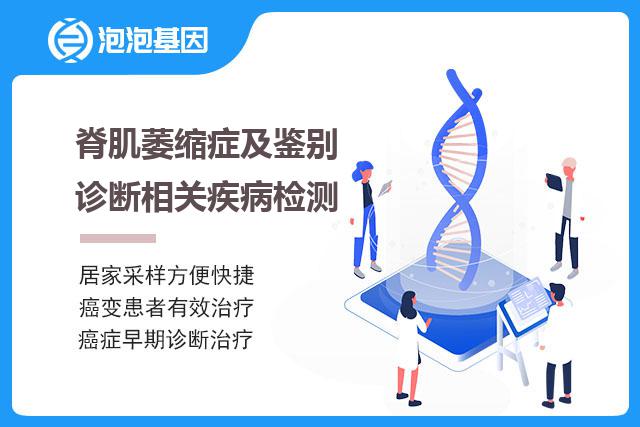 泡泡基因

脊肌萎缩症及鉴别诊断相关疾病检测

居家采样方便快捷
癌变患者有效治疗
癌症早期诊断治疗